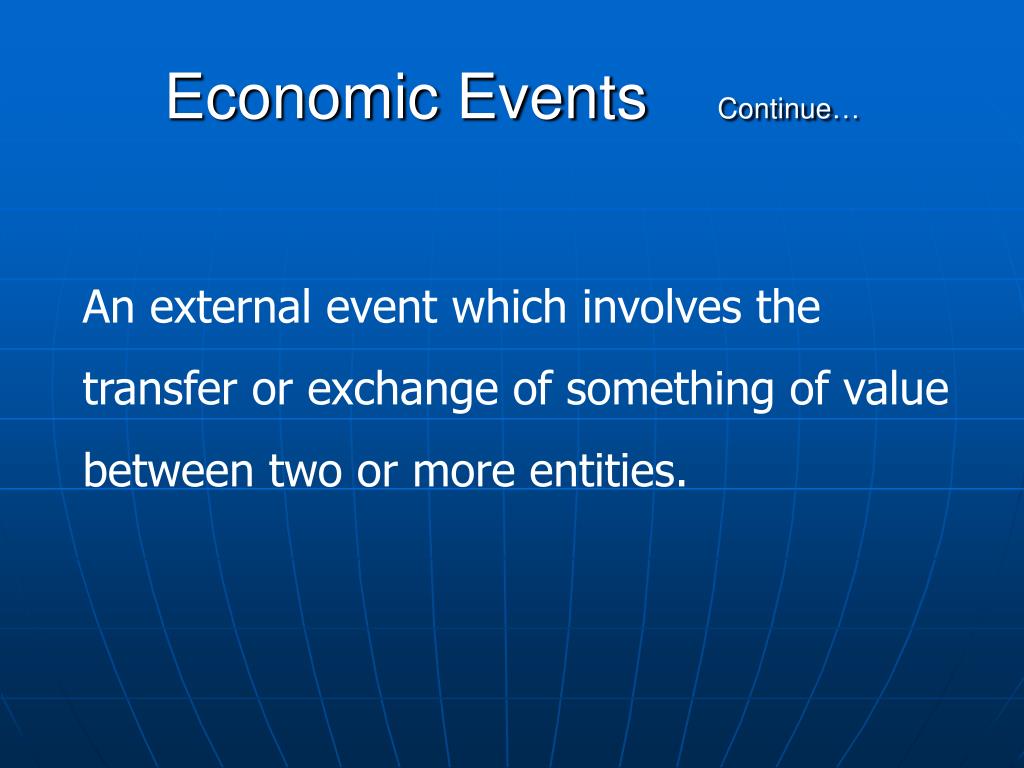 Economic Events Continue…

An external event which involves the transfer or exchange of something of value between two or more entities.